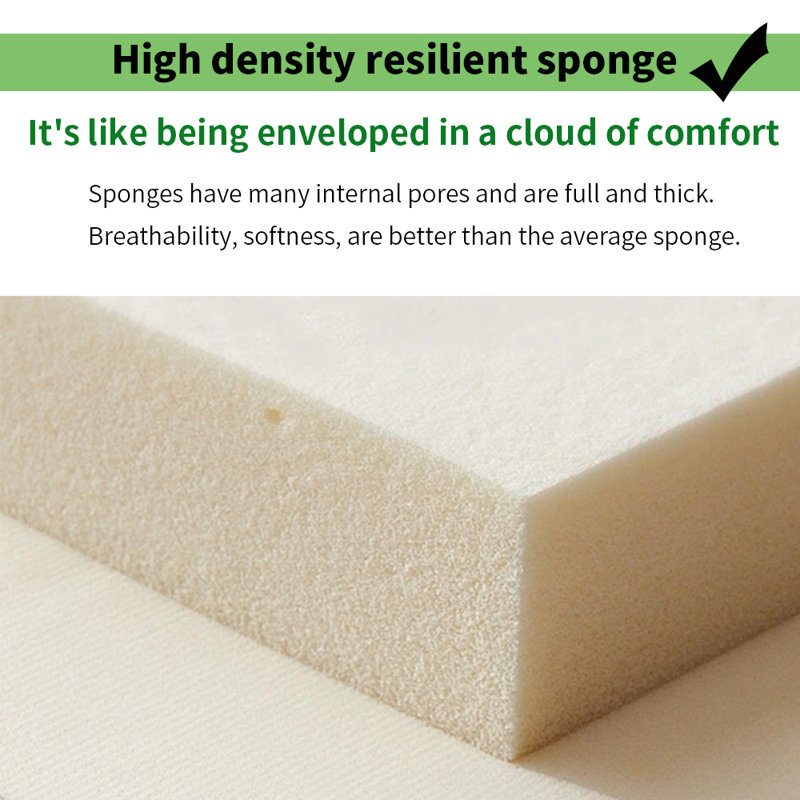 High density resilient sponge

It's like being enveloped in a cloud of comfort

Sponges have many internal pores and are full and thick. Breathability, softness, are better than the average sponge.